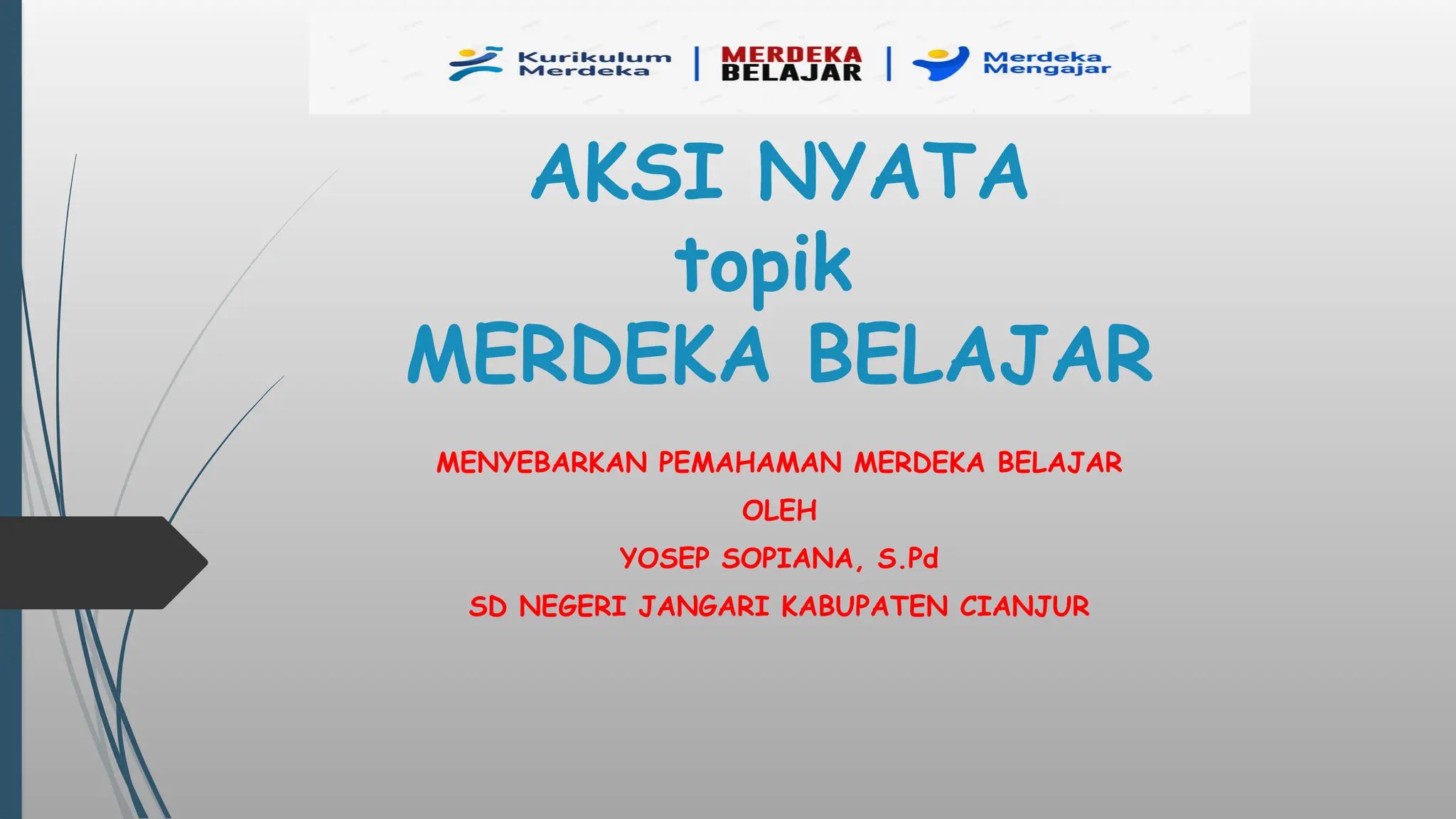 Kurikulum Merdeka | MERDEKA BELAJAR | Merdeka Mengajar

AKSI NYATA
topik
MERDEKA BELAJAR

MENYEBARKAN PEMAHAMAN MERDEKA BELAJAR
OLEH
YOSEP SOPIANA, S.Pd
SD NEGERI JANGARI KABUPATEN CIANJUR